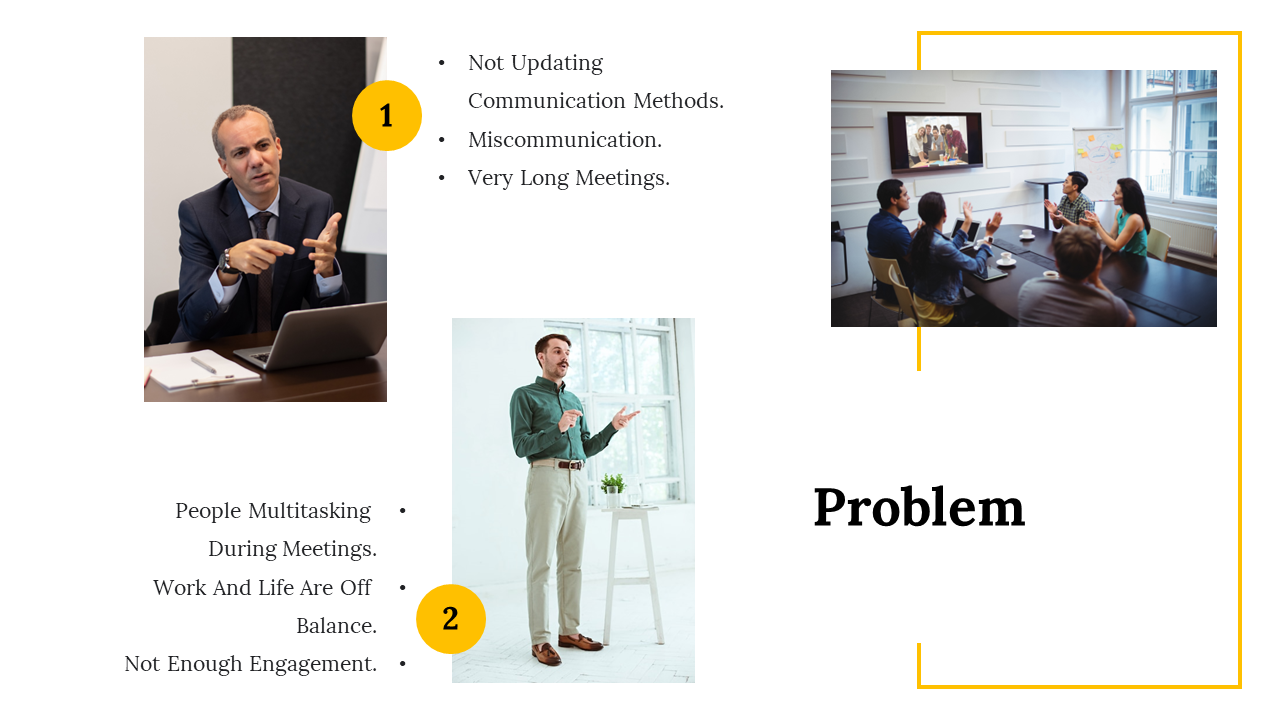 1

- Not Updating Communication Methods.
- Miscommunication.
- Very Long Meetings.

- People Multitasking During Meetings.
- Work And Life Are Off Balance.
- Not Enough Engagement.

2

Problem